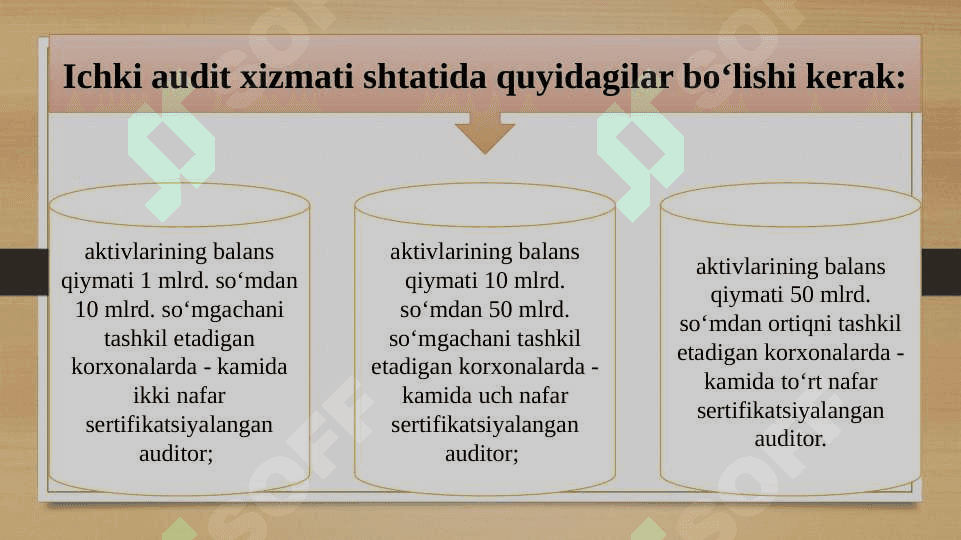 Ichki audit xizmati shtatida quyidagilar bo‘lishi kerak:

aktivlarining balans qiymati 1 mlrd. so‘mdan 10 mlrd. so‘mgachani tashkil etadigan korxonalarda - kamida ikki nafar sertifikatsiyalangan auditor;

aktivlarining balans qiymati 10 mlrd. so‘mdan 50 mlrd. so‘mgachani tashkil etadigan korxonalarda - kamida uch nafar sertifikatsiyalangan auditor;

aktivlarining balans qiymati 50 mlrd. so‘mdan ortiqni tashkil etadigan korxonalarda - kamida to‘rt nafar sertifikatsiyalangan auditor.

SOFF